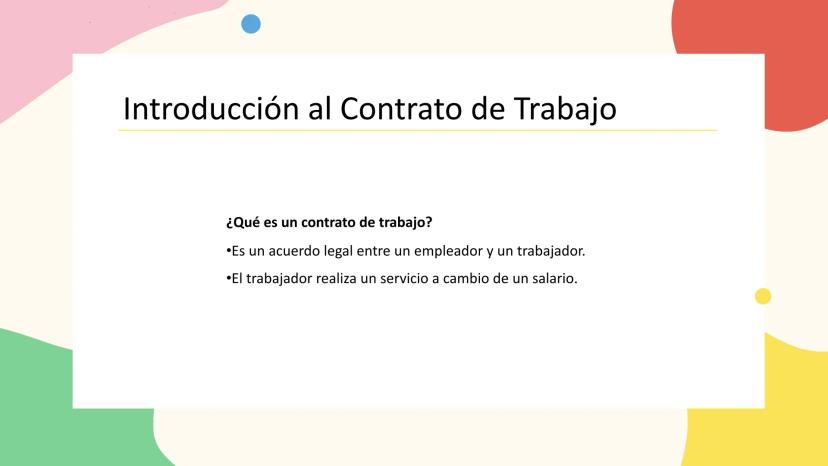 Introducción al Contrato de Trabajo

¿Qué es un contrato de trabajo?

•Es un acuerdo legal entre un empleador y un trabajador.

•El trabajador realiza un servicio a cambio de un salario.